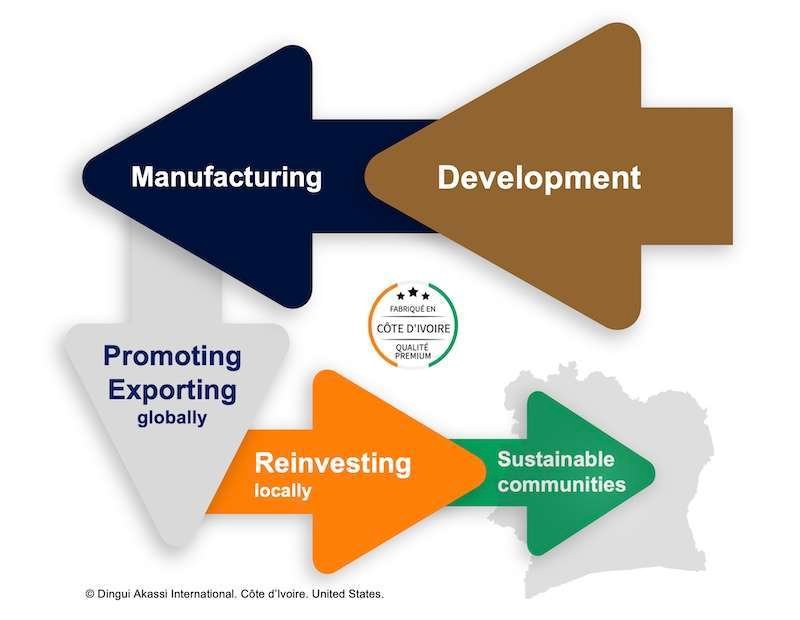 Manufacturing

Development

FABRIQUÉ EN
CÔTE D'IVOIRE
QUALITÉ PREMIUM

Promoting Exporting globally

Reinvesting locally

Sustainable communities

© Dingui Akassi International. Côte d'Ivoire. United States.